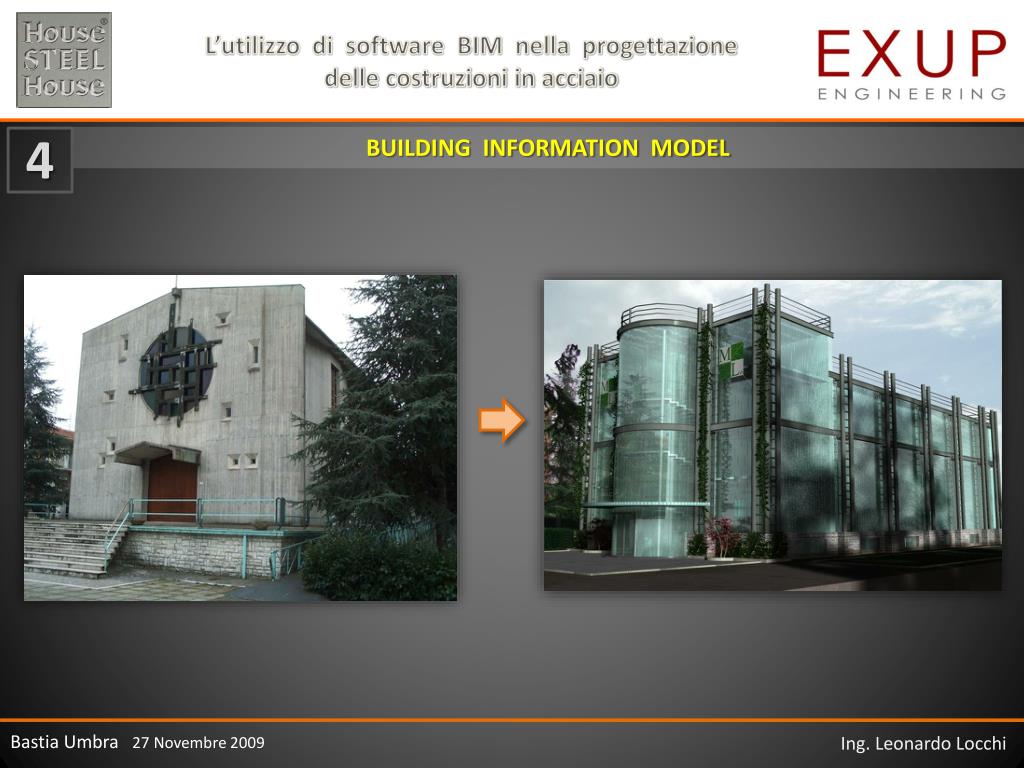 House STEEL House®

L'utilizzo di software BIM nella progettazione delle costruzioni in acciaio

EXUP ENGINEERING

4

BUILDING INFORMATION MODEL

M L

Bastia Umbra 27 Novembre 2009

Ing. Leonardo Locchi